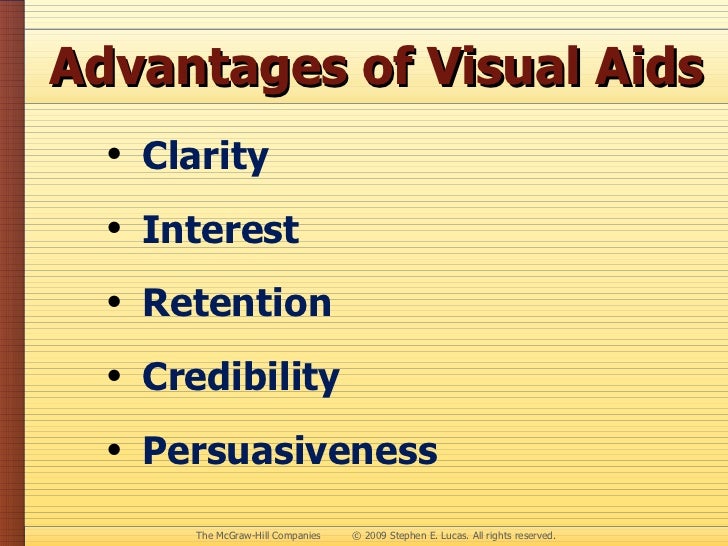 Advantages of Visual Aids

• Clarity
• Interest
• Retention
• Credibility
• Persuasiveness

The McGraw-Hill Companies © 2009 Stephen E. Lucas. All rights reserved.